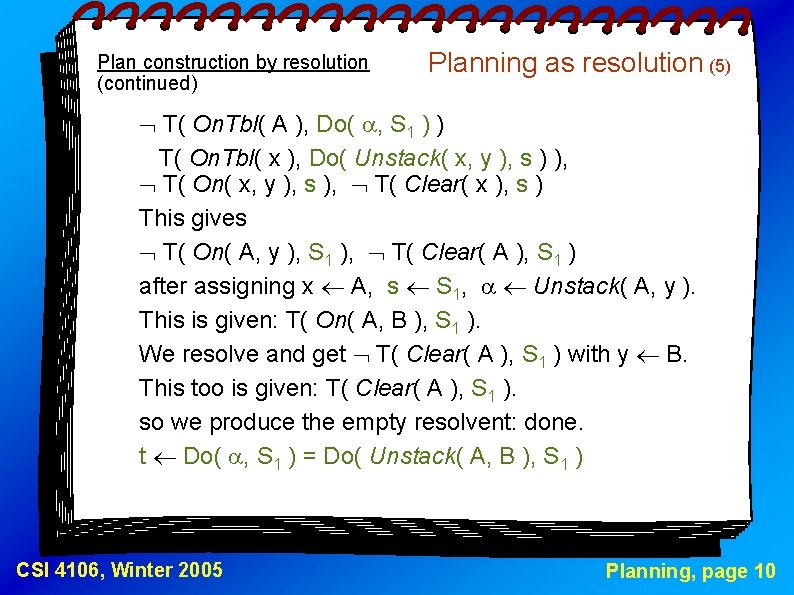 Plan construction by resolution (continued)

Planning as resolution (5)

$\neg$ T( OnTbl( A ), Do( $\alpha$, $S_1$ ) )
T( OnTbl( x ), Do( Unstack( x, y ), s ) ),
$\neg$ T( On( x, y ), s ), $\neg$ T( Clear( x ), s )
This gives
$\neg$ T( On( A, y ), $S_1$ ), $\neg$ T( Clear( A ), $S_1$ )
after assigning x $\leftarrow$ A, s $\leftarrow$ $S_1$, $\alpha$ $\leftarrow$ Unstack( A, y ).
This is given: T( On( A, B ), $S_1$ ).
We resolve and get $\neg$ T( Clear( A ), $S_1$ ) with y $\leftarrow$ B.
This too is given: T( Clear( A ), $S_1$ ).
so we produce the empty resolvent: done.
t $\leftarrow$ Do( $\alpha$, $S_1$ ) = Do( Unstack( A, B ), $S_1$ )

CSI 4106, Winter 2005

Planning, page 10